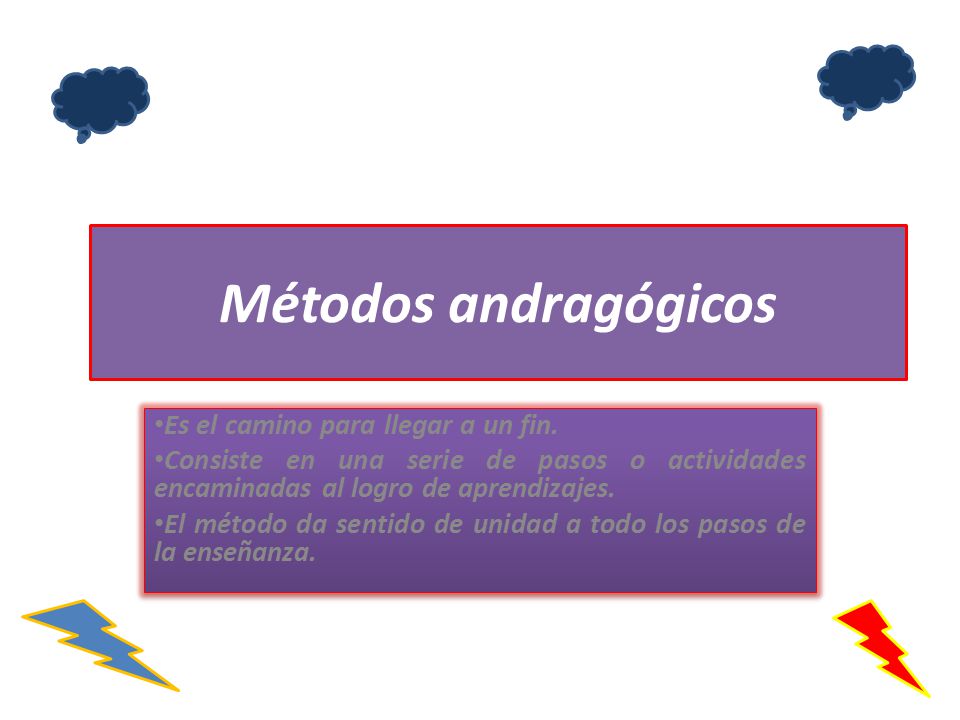 Métodos andragógicos

•Es el camino para llegar a un fin.

•Consiste en una serie de pasos o actividades encaminadas al logro de aprendizajes.

•El método da sentido de unidad a todo los pasos de la enseñanza.